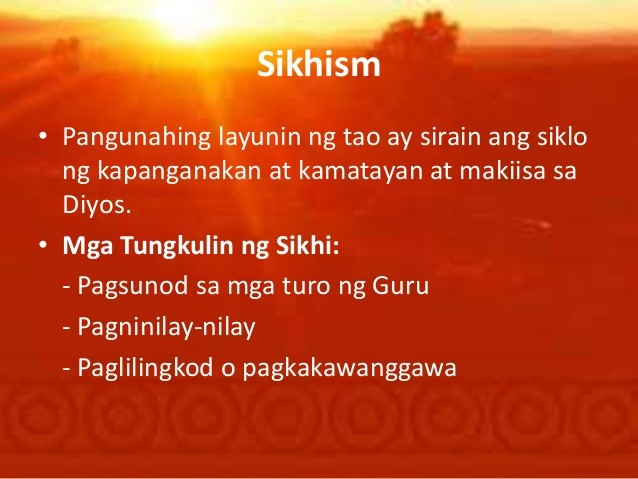 Sikhism

• Pangunahing layunin ng tao ay sirain ang siklo ng kapanganakan at kamatayan at makiisa sa Diyos.

• Mga Tungkulin ng Sikhi:

- Pagsunod sa mga turo ng Guru

- Pagninilay-nilay

- Paglilingkod o pagkakawanggawa